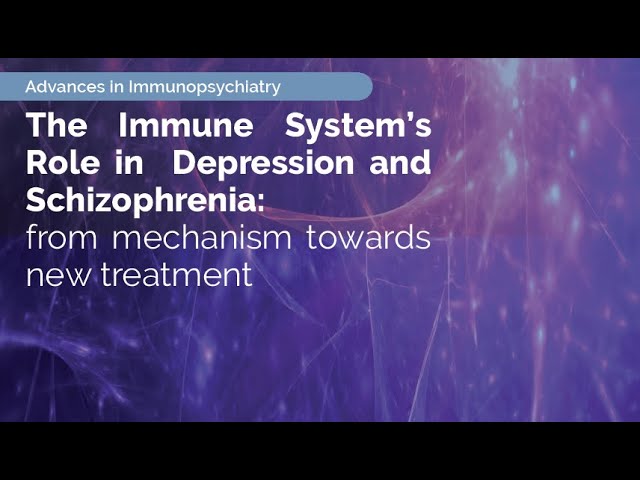 Advances in Immunopsychiatry

The Immune System's Role in Depression and Schizophrenia: from mechanism towards new treatment